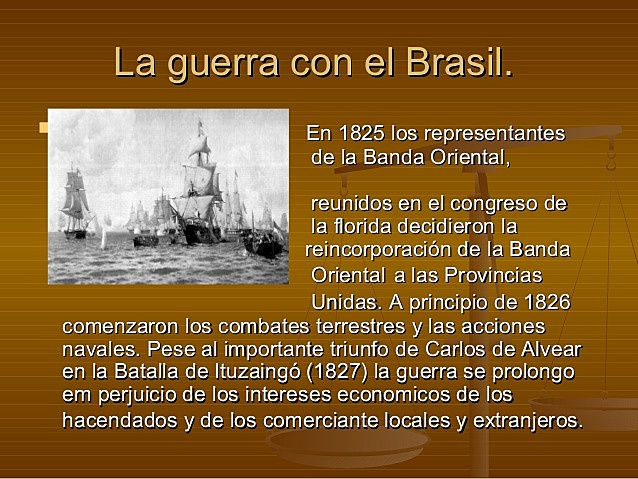 La guerra con el Brasil.

En 1825 los representantes de la Banda Oriental,

reunidos en el congreso de la florida decidieron la reincorporación de la Banda Oriental a las Provincias Unidas. A principio de 1826 comenzaron los combates terrestres y las acciones navales. Pese al importante triunfo de Carlos de Alvear en la Batalla de Ituzaingó (1827) la guerra se prolongo em perjuicio de los intereses economicos de los hacendados y de los comerciante locales y extranjeros.